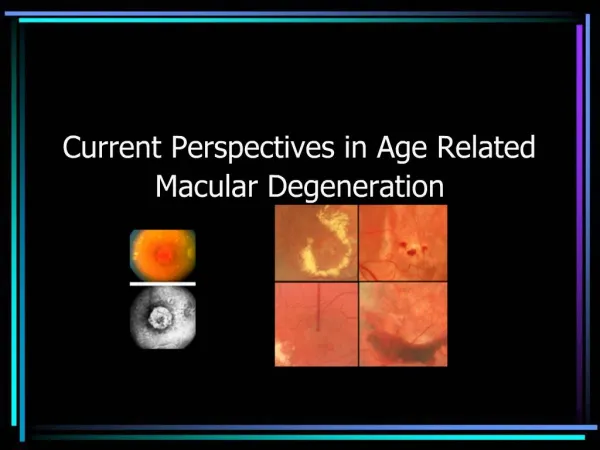 Current Perspectives in Age Related Macular Degeneration